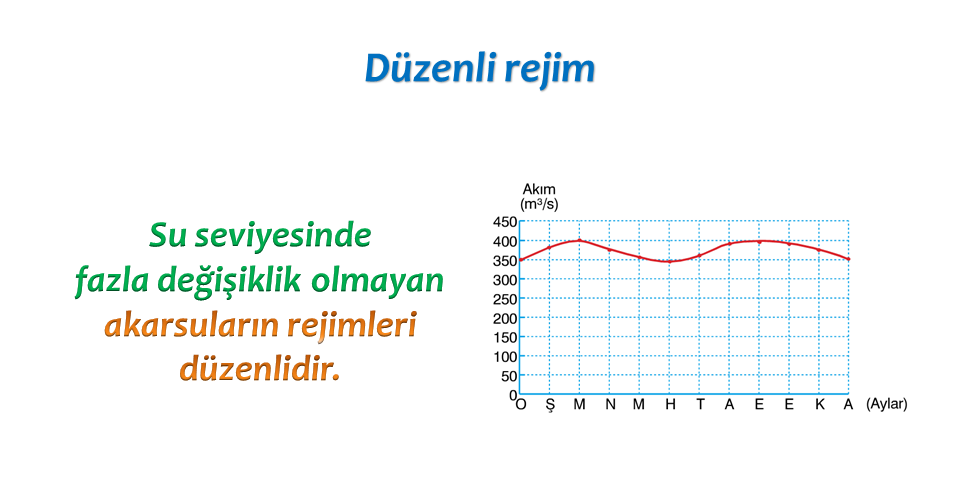 Düzenli rejim

Su seviyesinde fazla değişiklik olmayan akarsuların rejimleri düzenlidir.

Akım
($m^3/s$)
450
400
350
300
250
200
150
100
50
0
O Ş M N M H T A E E K A (Aylar)